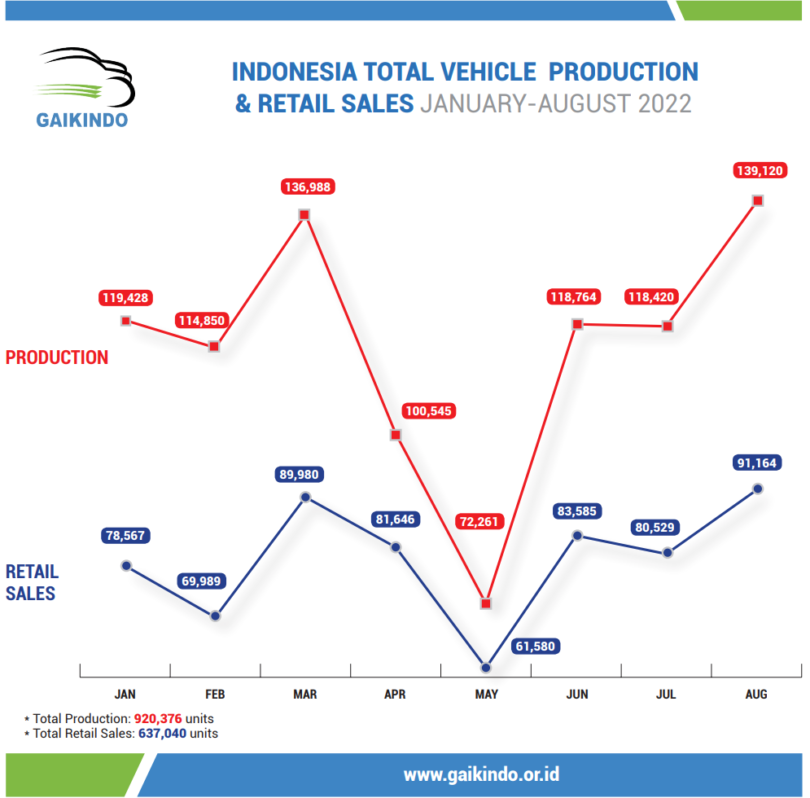 GAIKINDO

INDONESIA TOTAL VEHICLE PRODUCTION & RETAIL SALES JANUARY-AUGUST 2022

PRODUCTION

119,428
114,850
136,988
100,545
72,261
118,764
118,420
139,120

RETAIL SALES

78,567
69,989
89,980
81,646
61,580
83,585
80,529
91,164

JAN FEB MAR APR MAY JUN JUL AUG

* Total Production: 920,376 units
* Total Retail Sales: 637,040 units

www.gaikindo.or.id